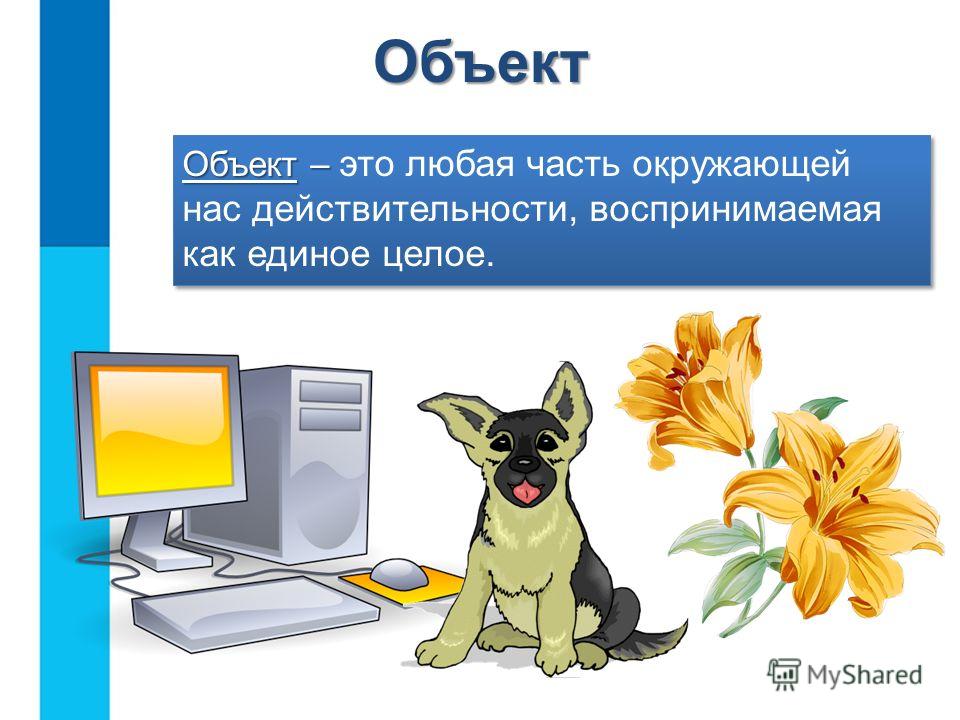 Объект

Объект – это любая часть окружающей нас действительности, воспринимаемая как единое целое.

MyShared